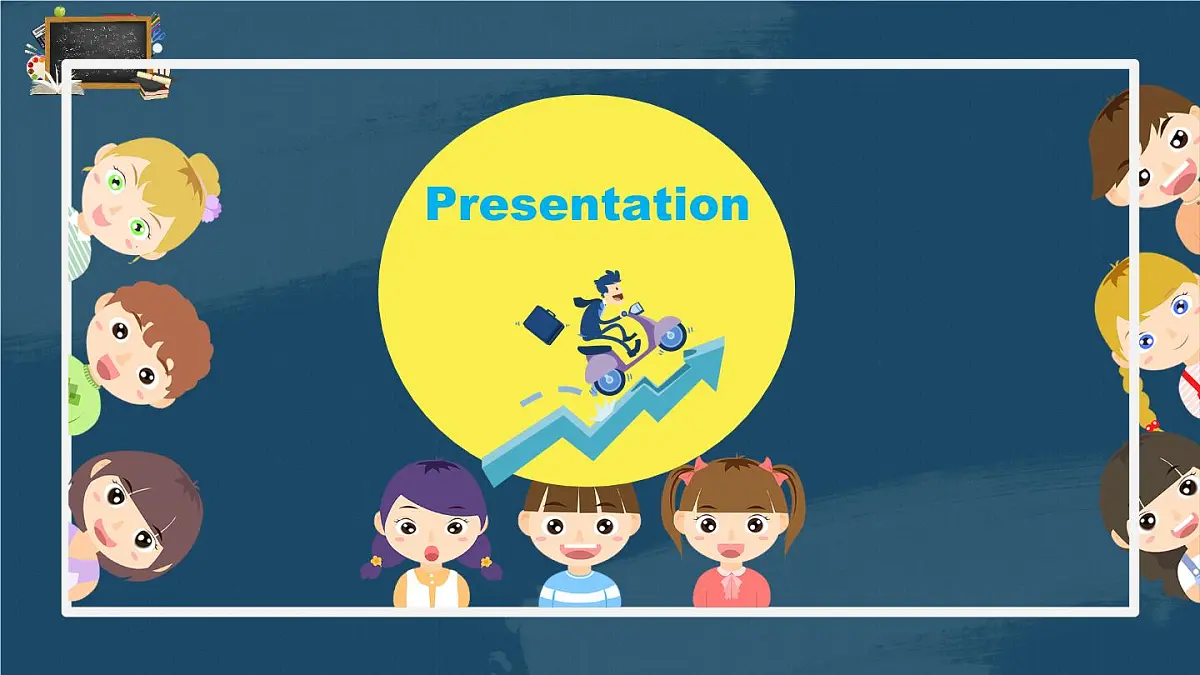 Presentation